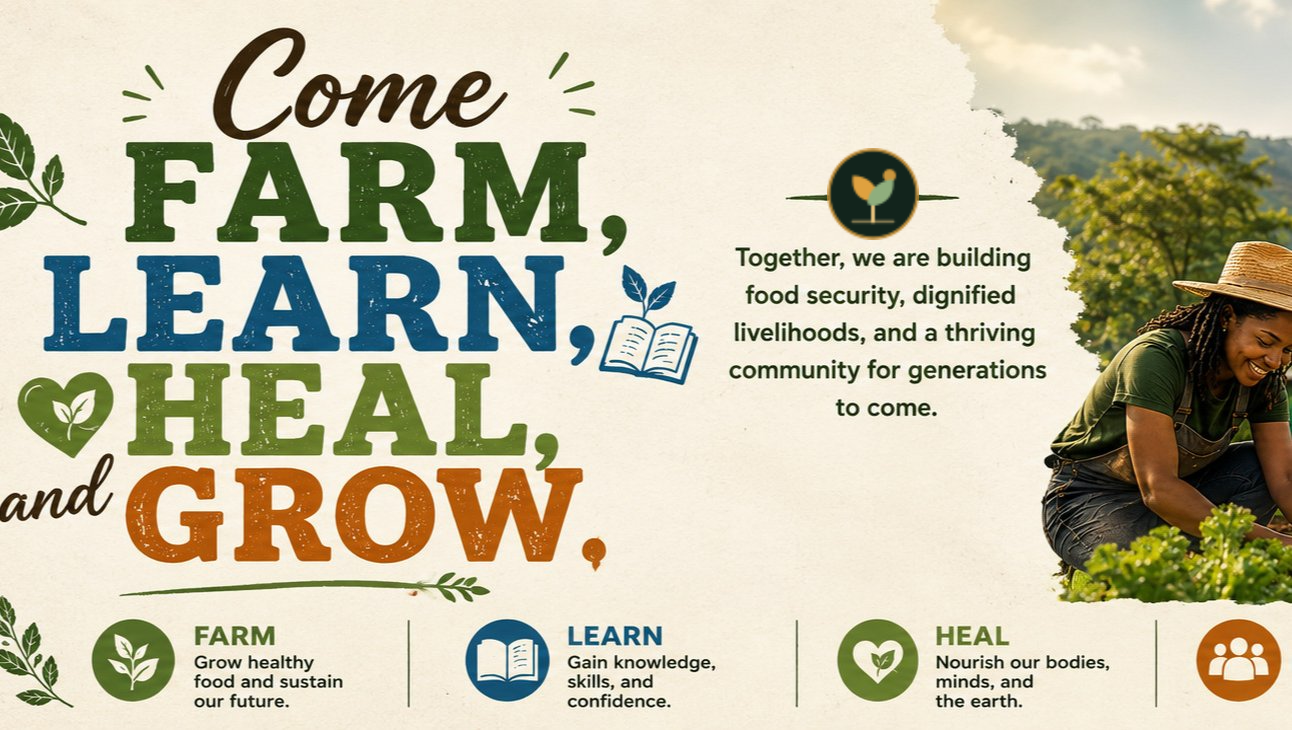 Come
FARM,
LEARN,
HEAL,
and GROW.

Together, we are building food security, dignified livelihoods, and a thriving community for generations to come.

FARM
Grow healthy food and sustain our future.

LEARN
Gain knowledge, skills, and confidence.

HEAL
Nourish our bodies, minds, and the earth.